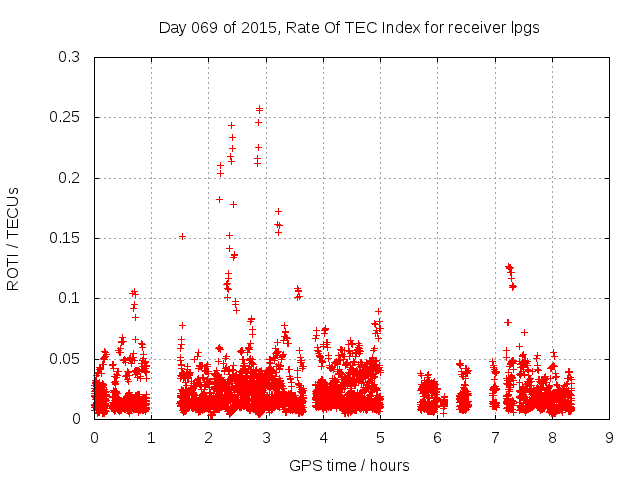 Day 069 of 2015, Rate Of TEC Index for receiver lpgs

ROTI / TECUs

0.3
0.25
0.2
0.15
0.1
0.05
0

0 1 2 3 4 5 6 7 8 9

GPS time / hours